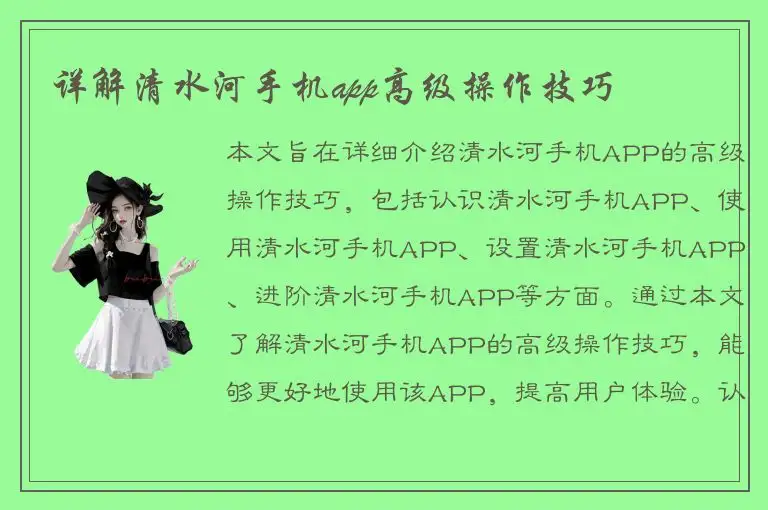 详解清水河手机app高级操作技巧

本文旨在详细介绍清水河手机APP的高级操作技巧，包括认识清水河手机APP、使用清水河手机APP、设置清水河手机APP、进阶清水河手机APP等方面。通过本文了解清水河手机APP的高级操作技巧，能够更好地使用该APP，提高用户体验。认